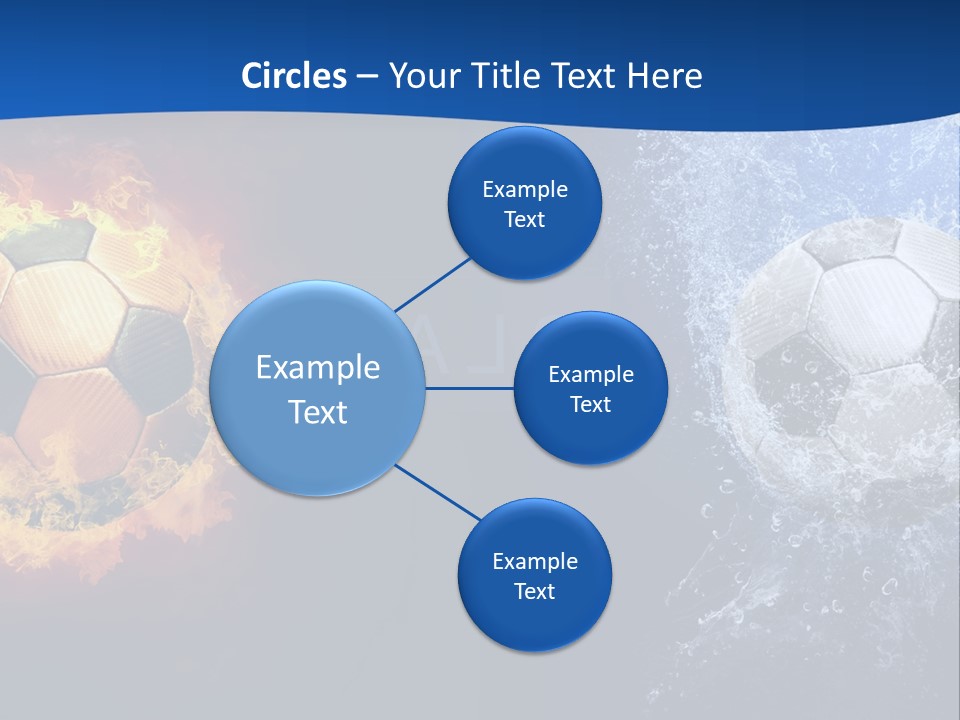 Circles – Your Title Text Here

Example Text

Example Text

Example Text

Example Text